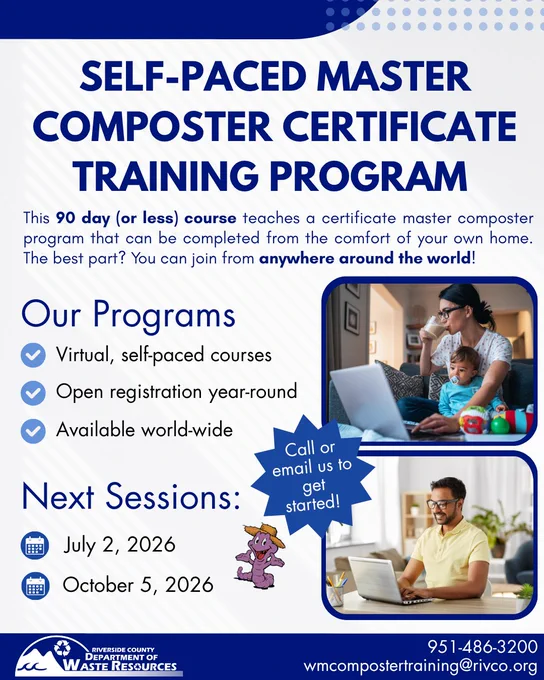 SELF-PACED MASTER COMPOSTER CERTIFICATE TRAINING PROGRAM

This 90 day (or less) course teaches a certificate master composter program that can be completed from the comfort of your own home. The best part? You can join from anywhere around the world!

Our Programs

Virtual, self-paced courses

Open registration year-round

Available world-wide

Call or email us to get started!

Next Sessions:

July 2, 2026

October 5, 2026

RIVERSIDE COUNTY
DEPARTMENT OF
WASTE RESOURCES

951-486-3200
wmcompostertraining@rivco.org